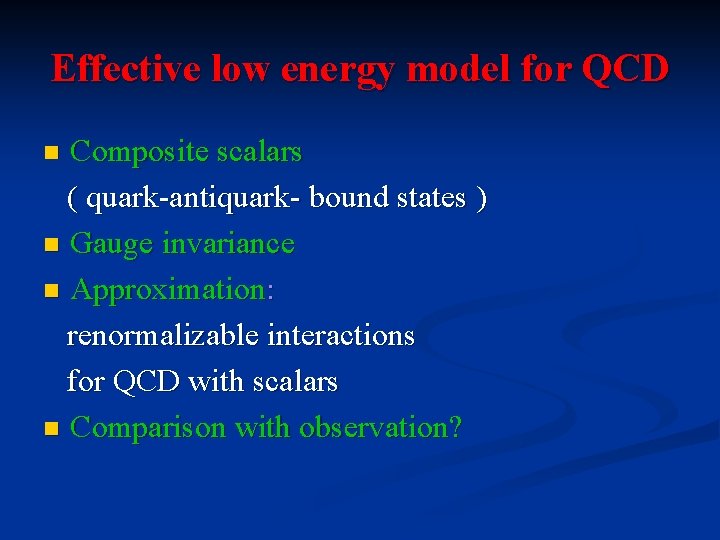 Effective low energy model for QCD

Composite scalars
( quark-antiquark- bound states )

Gauge invariance

Approximation:
renormalizable interactions
for QCD with scalars

Comparison with observation?